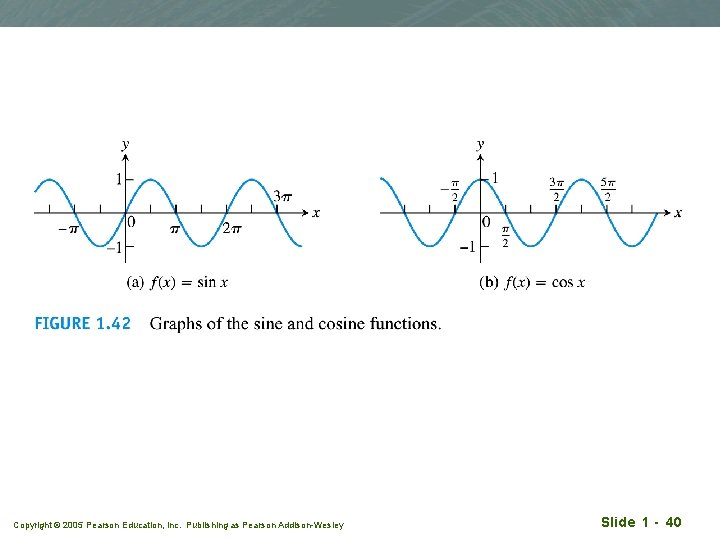 $y$
$1$
$3\pi$
$x$
$-\pi$
$0$
$\pi$
$2\pi$
$-1$
(a) $f(x) = \sin x$

$y$
$-\frac{\pi}{2}$
$1$
$\frac{3\pi}{2}$
$\frac{5\pi}{2}$
$x$
$0$
$\frac{\pi}{2}$
$-1$
(b) $f(x) = \cos x$

FIGURE 1.42 Graphs of the sine and cosine functions.

Copyright © 2005 Pearson Education, Inc. Publishing as Pearson Addison-Wesley

Slide 1 - 40